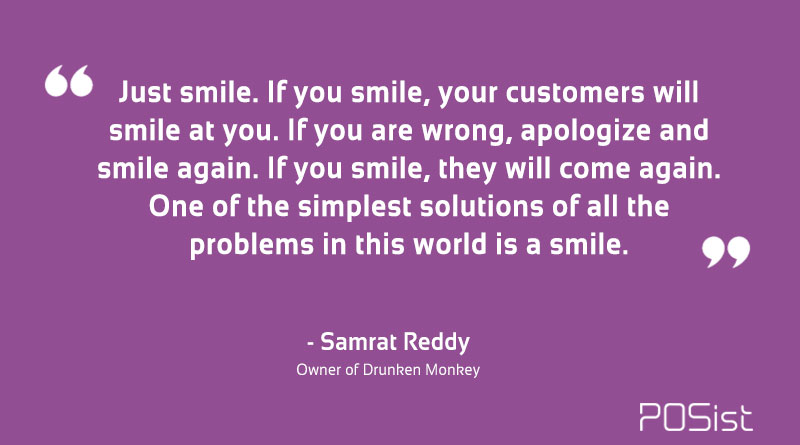 “ Just smile. If you smile, your customers will smile at you. If you are wrong, apologize and smile again. If you smile, they will come again. One of the simplest solutions of all the problems in this world is a smile. ”

- Samrat Reddy
Owner of Drunken Monkey

POSist